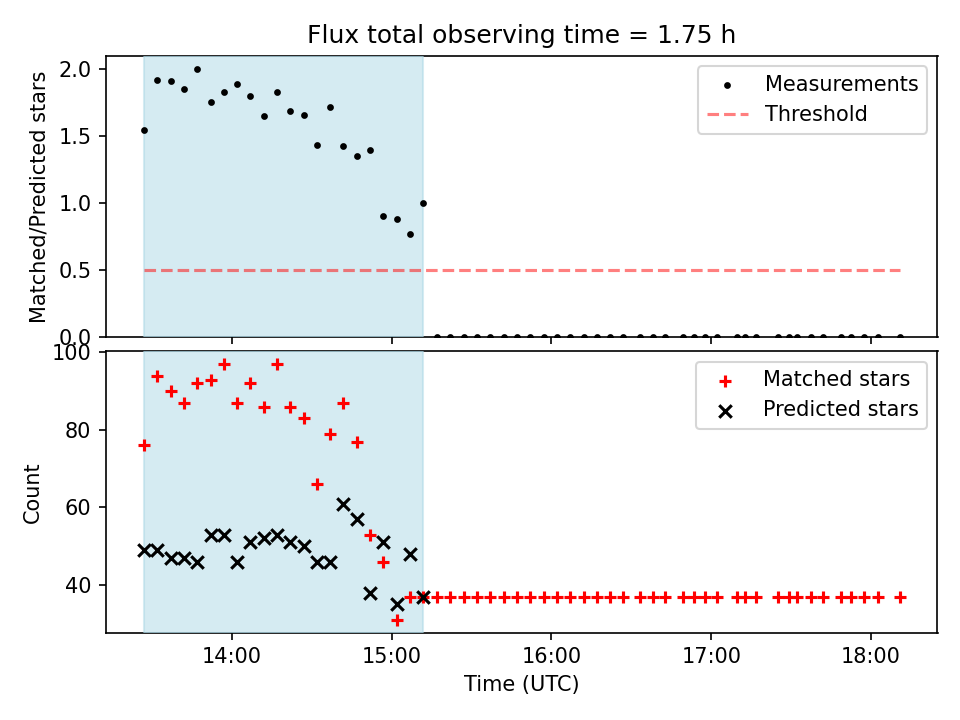 Flux total observing time = 1.75 h

Matched/Predicted stars

2.0
1.5
1.0
0.5
0.0

Measurements
Threshold

Count

100
80
60
40

Matched stars
Predicted stars

14:00
15:00
16:00
17:00
18:00

Time (UTC)